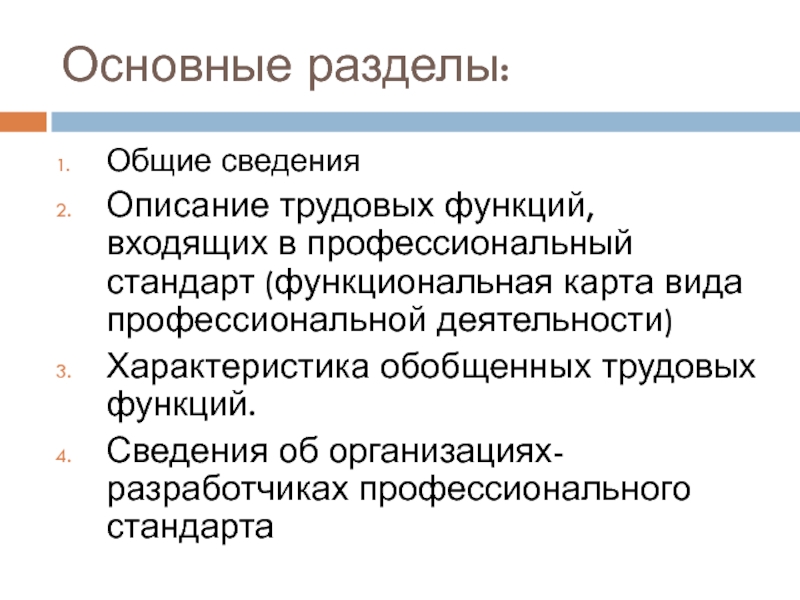 Основные разделы:

1. Общие сведения
2. Описание трудовых функций, входящих в профессиональный стандарт (функциональная карта вида профессиональной деятельности)
3. Характеристика обобщенных трудовых функций.
4. Сведения об организациях-разработчиках профессионального стандарта